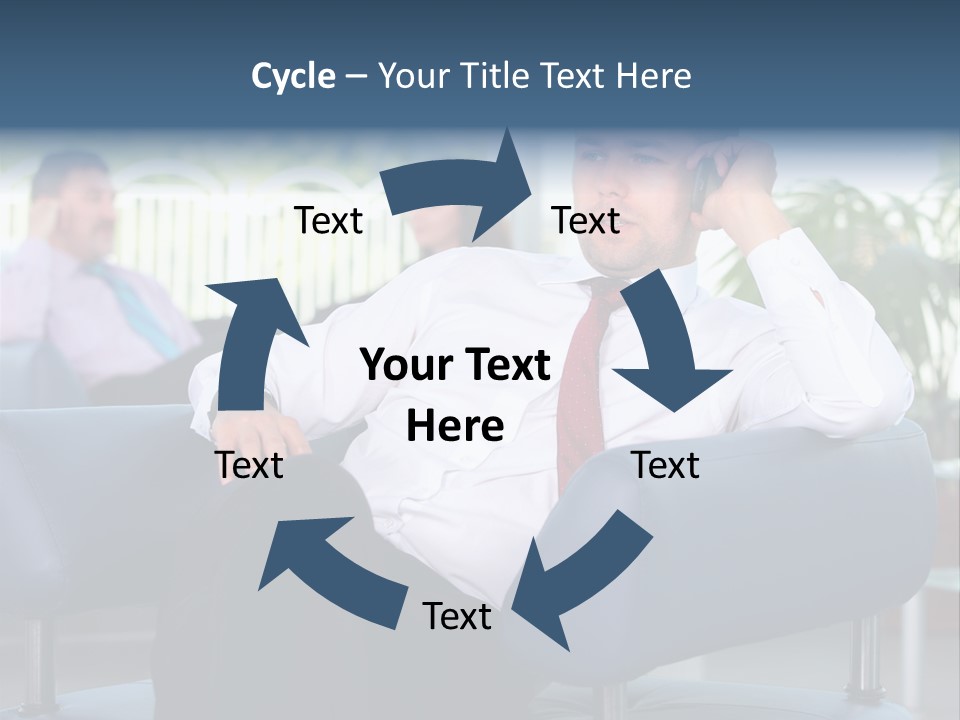 Cycle – Your Title Text Here

Text

Text

Your Text Here

Text

Text

Text